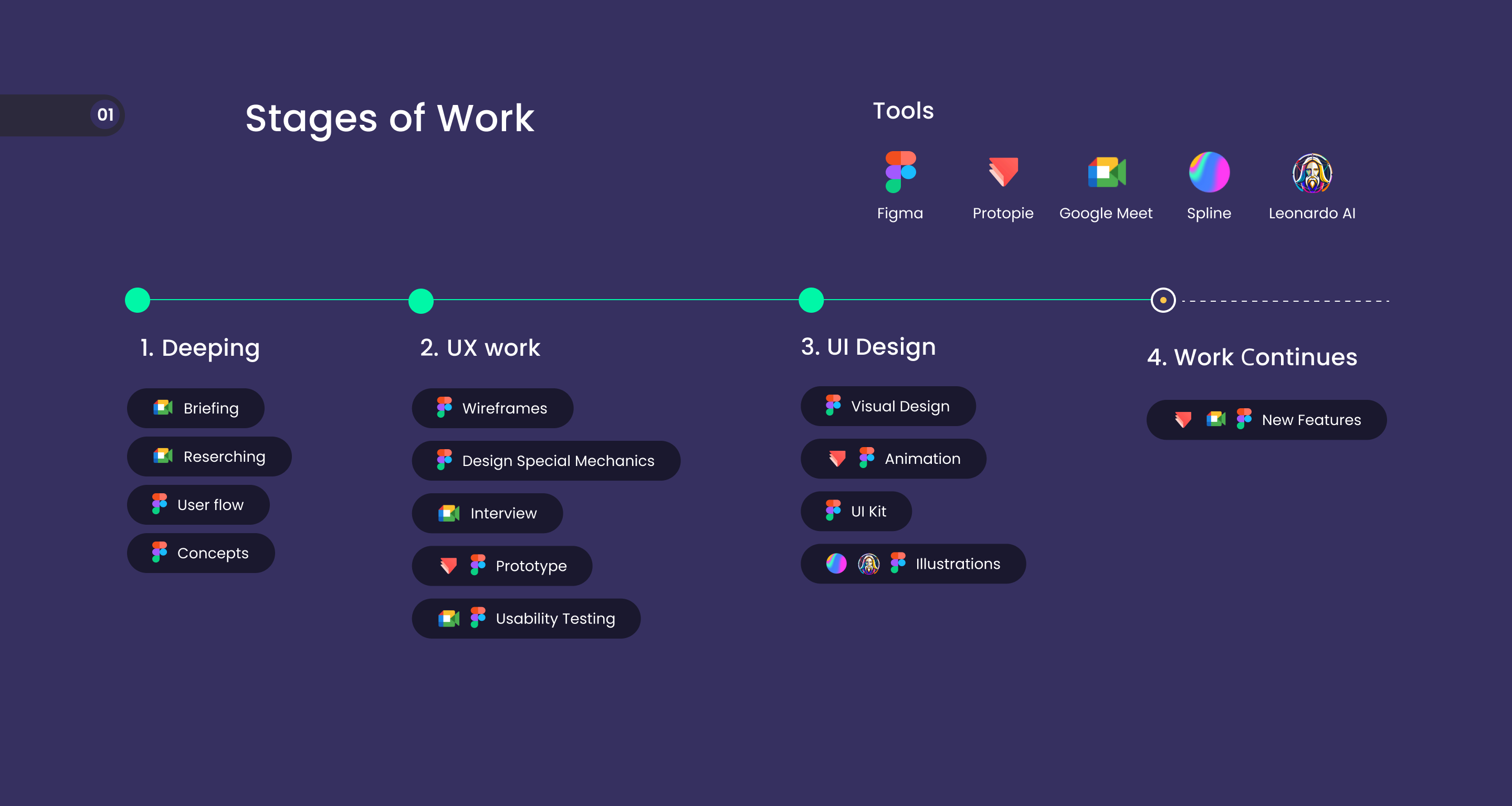 01

Stages of Work

Tools

Figma Protopie Google Meet Spline Leonardo AI

1. Deeping

Briefing

Reserching

User flow

Concepts

2. UX work

Wireframes

Design Special Mechanics

Interview

Prototype

Usability Testing

3. UI Design

Visual Design

Animation

UI Kit

Illustrations

4. Work Continues

New Features